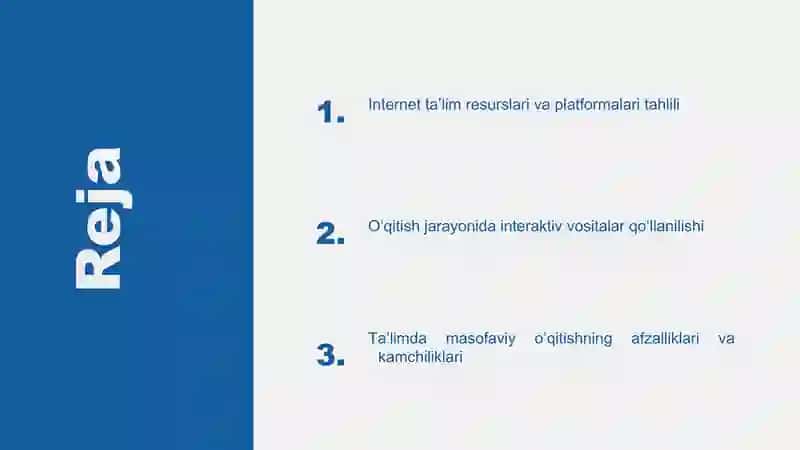 Reja

1. Internet ta'lim resurslari va platformalari tahlili

2. O'qitish jarayonida interaktiv vositalar qo'llanilishi

3. Ta'limda masofaviy o'qitishning afzalliklari va kamchiliklari